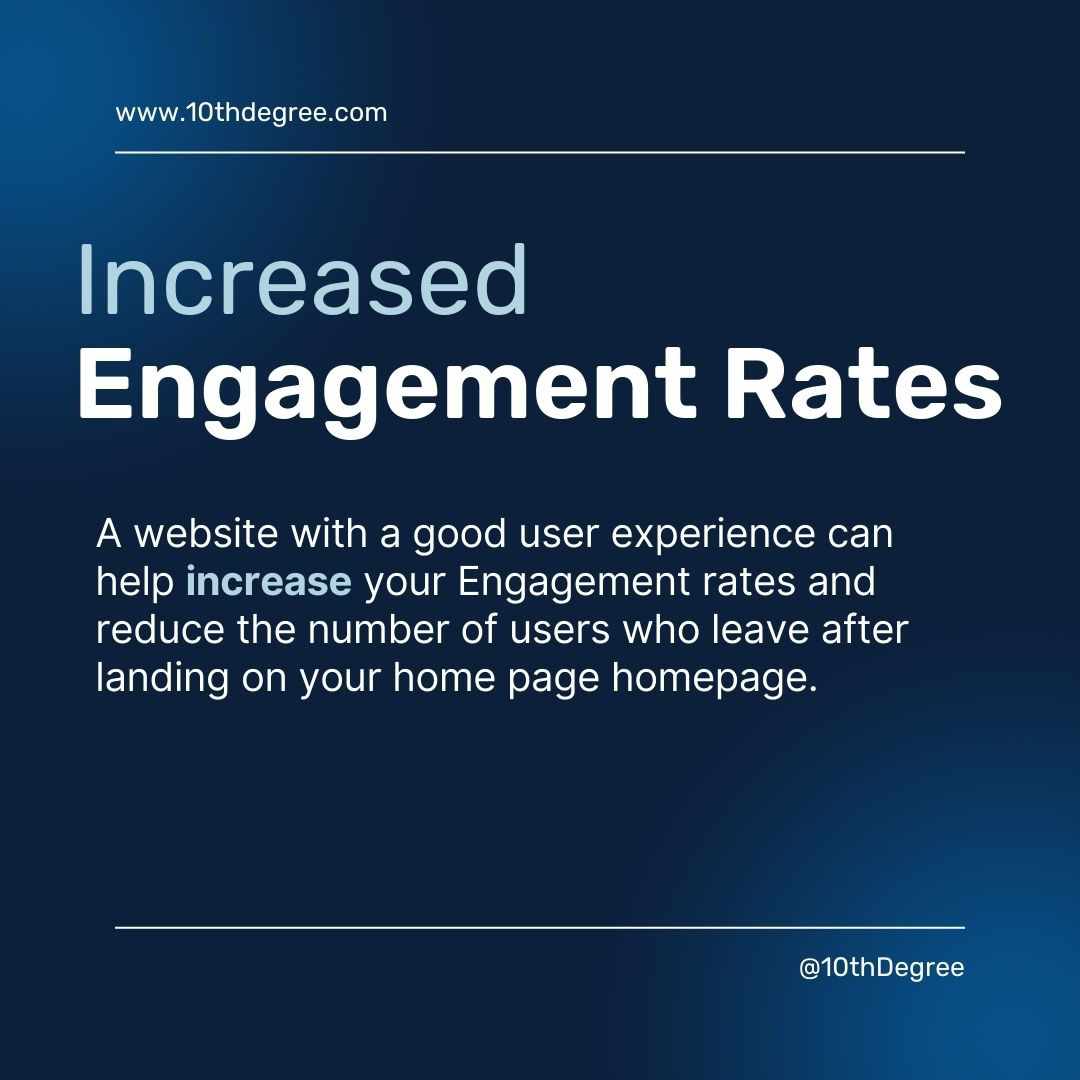 www.10thdegree.com

Increased
Engagement Rates

A website with a good user experience can help increase your Engagement rates and reduce the number of users who leave after landing on your home page homepage.

@10thDegree